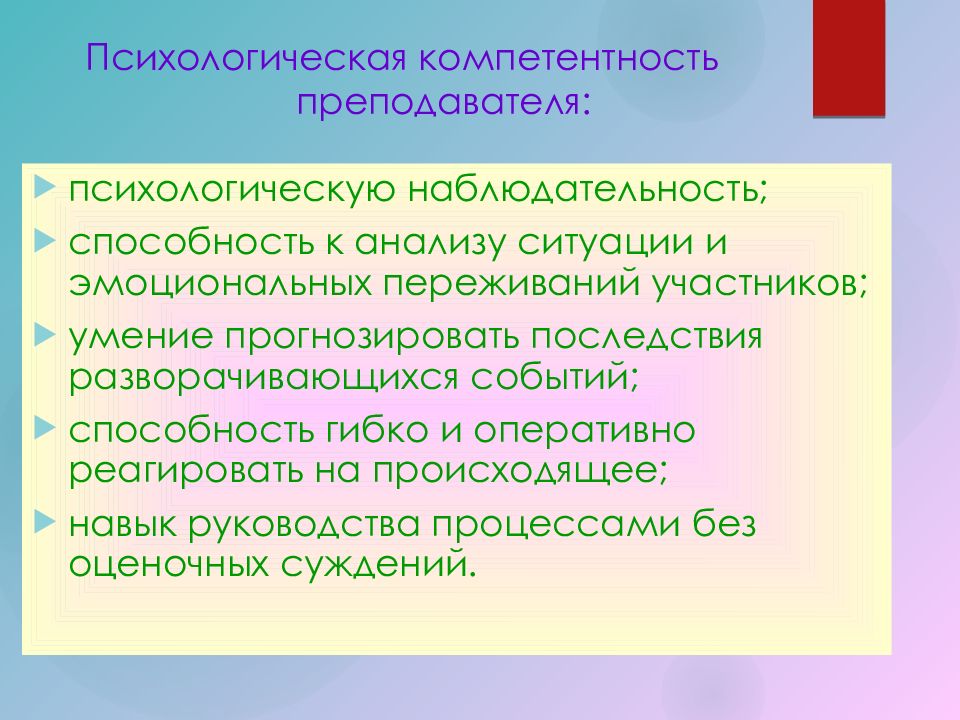 Психологическая компетентность преподавателя:

психологическую наблюдательность;
способность к анализу ситуации и эмоциональных переживаний участников;
умение прогнозировать последствия разворачивающихся событий;
способность гибко и оперативно реагировать на происходящее;
навык руководства процессами без оценочных суждений.